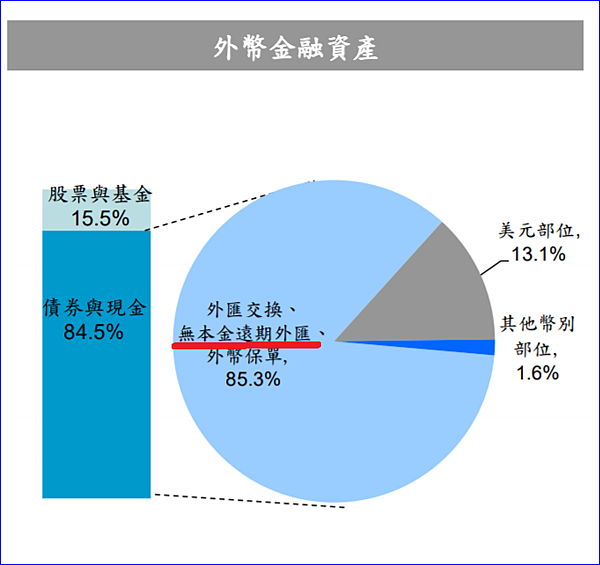 外幣金融資產

股票與基金
15.5%

債券與現金
84.5%

外匯交換、
無本金遠期外匯、
外幣保單,
85.3%

美元部位,
13.1%

其他幣別
部位,
1.6%